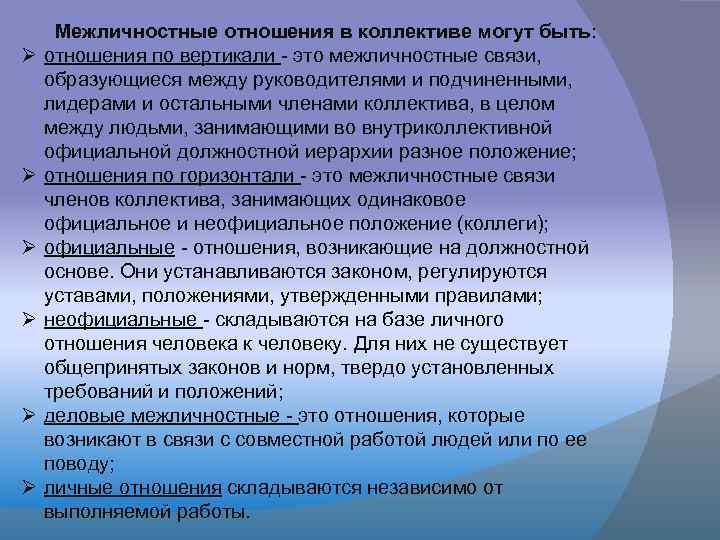 Межличностные отношения в коллективе могут быть:

➢ отношения по вертикали - это межличностные связи, образующиеся между руководителями и подчиненными, лидерами и остальными членами коллектива, в целом между людьми, занимающими во внутриколлективной официальной должностной иерархии разное положение;

➢ отношения по горизонтали - это межличностные связи членов коллектива, занимающих одинаковое официальное и неофициальное положение (коллеги);

➢ официальные - отношения, возникающие на должностной основе. Они устанавливаются законом, регулируются уставами, положениями, утвержденными правилами;

➢ неофициальные - складываются на базе личного отношения человека к человеку. Для них не существует общепринятых законов и норм, твердо установленных требований и положений;

➢ деловые межличностные - это отношения, которые возникают в связи с совместной работой людей или по ее поводу;

➢ личные отношения складываются независимо от выполняемой работы.